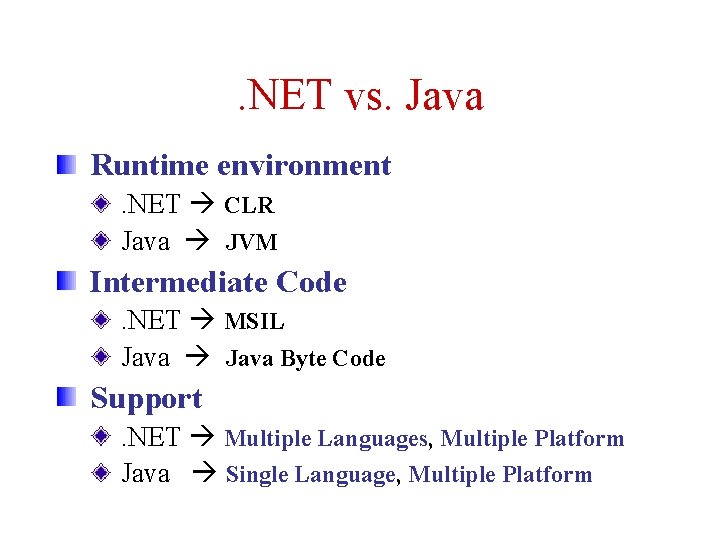 .NET vs. Java

Runtime environment

.NET → CLR

Java → JVM

Intermediate Code

.NET → MSIL

Java → Java Byte Code

Support

.NET → Multiple Languages, Multiple Platform

Java → Single Language, Multiple Platform